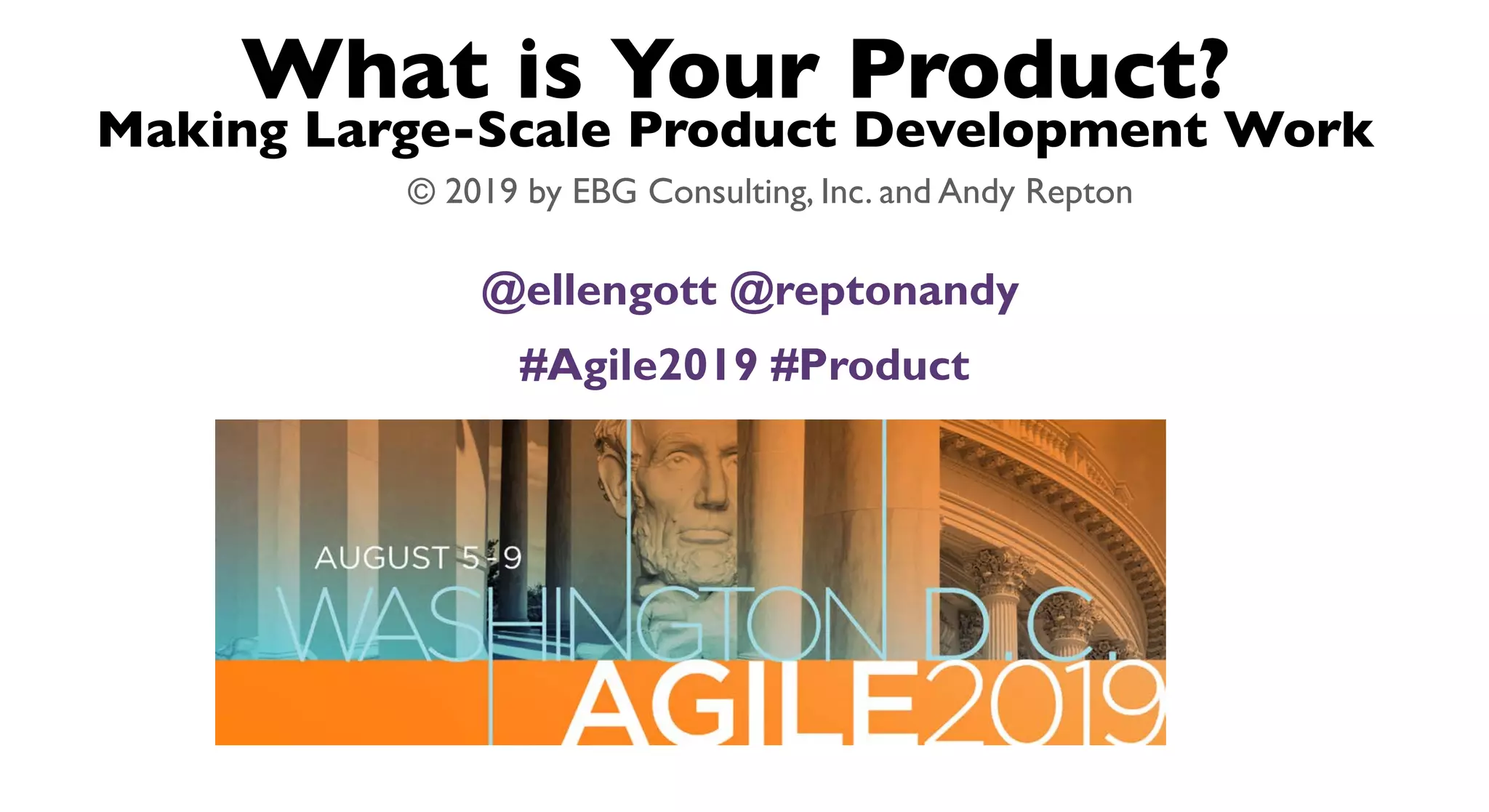 What is Your Product?
Making Large-Scale Product Development Work

© 2019 by EBG Consulting, Inc. and Andy Repton

@ellengott @reptonandy

#Agile2019 #Product

AUGUST 5-9
WASHINGTON D.C.
AGILE2019